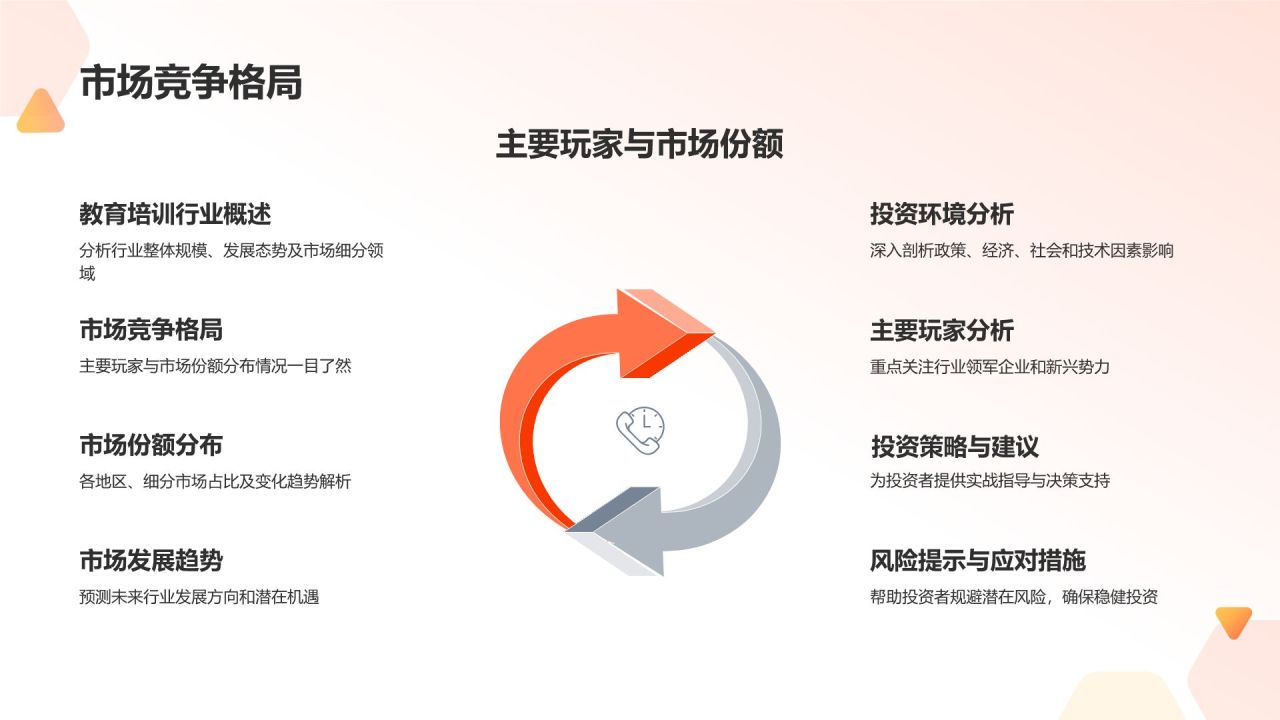 市场竞争格局

主要玩家与市场份额

教育培训行业概述

分析行业整体规模、发展态势及市场细分领域

市场竞争格局

主要玩家与市场份额分布情况一目了然

市场份额分布

各地区、细分市场占比及变化趋势解析

市场发展趋势

预测未来行业发展方向和潜在机遇

投资环境分析

深入剖析政策、经济、社会和技术因素影响

主要玩家分析

重点关注行业领军企业和新兴势力

投资策略与建议

为投资者提供实战指导与决策支持

风险提示与应对措施

帮助投资者规避潜在风险，确保稳健投资